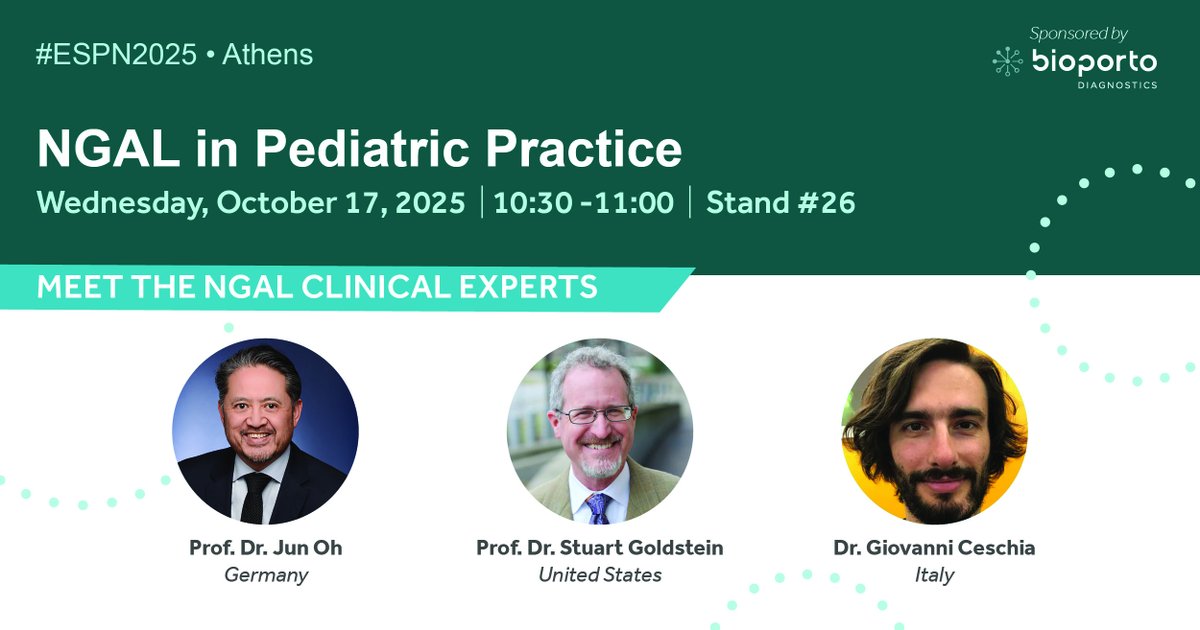 #ESPN2025 • Athens

Sponsored by
bioporto
DIAGNOSTICS

NGAL in Pediatric Practice

Wednesday, October 17, 2025 | 10:30 -11:00 | Stand #26

MEET THE NGAL CLINICAL EXPERTS

Prof. Dr. Jun Oh
Germany

Prof. Dr. Stuart Goldstein
United States

Dr. Giovanni Ceschia
Italy